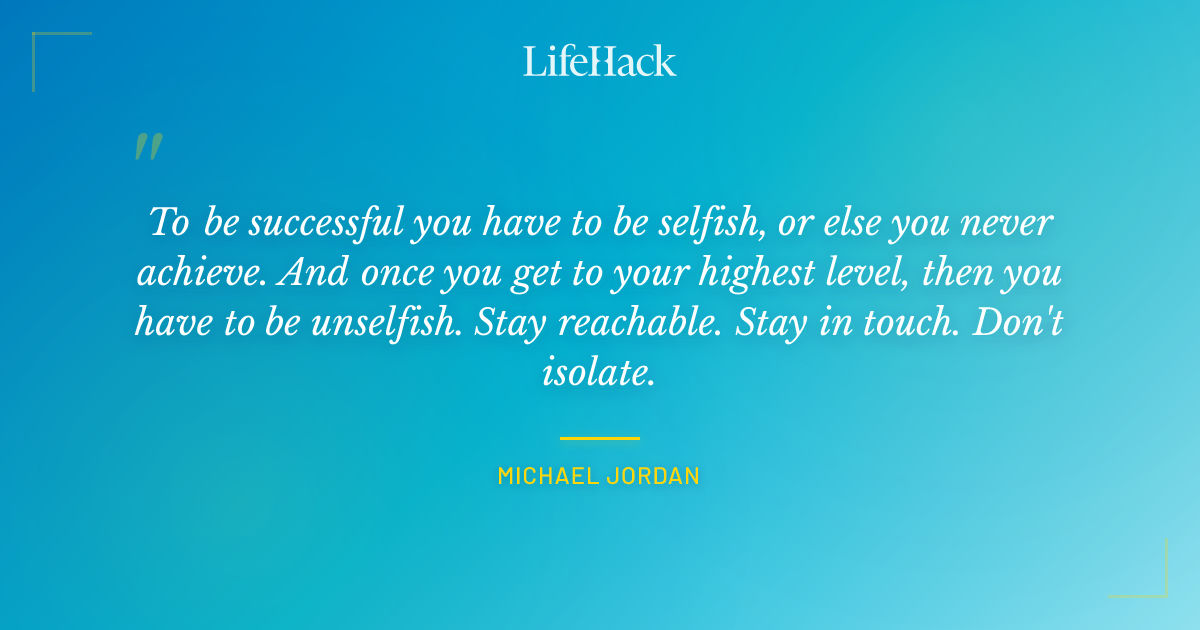 LifeHack

"

To be successful you have to be selfish, or else you never achieve. And once you get to your highest level, then you have to be unselfish. Stay reachable. Stay in touch. Don't isolate.

MICHAEL JORDAN